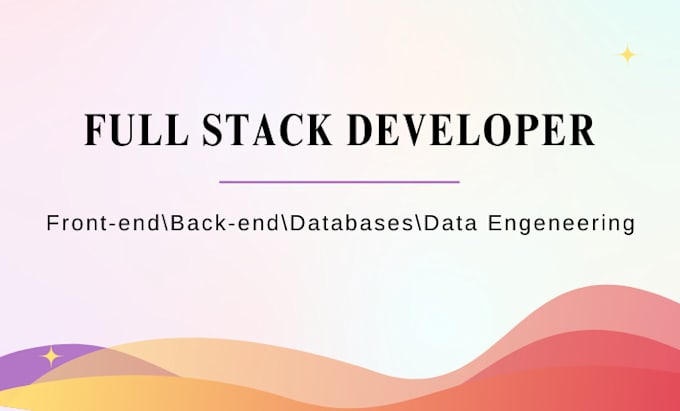 FULL STACK DEVELOPER

Front-end\Back-end\Databases\Data Engeneering